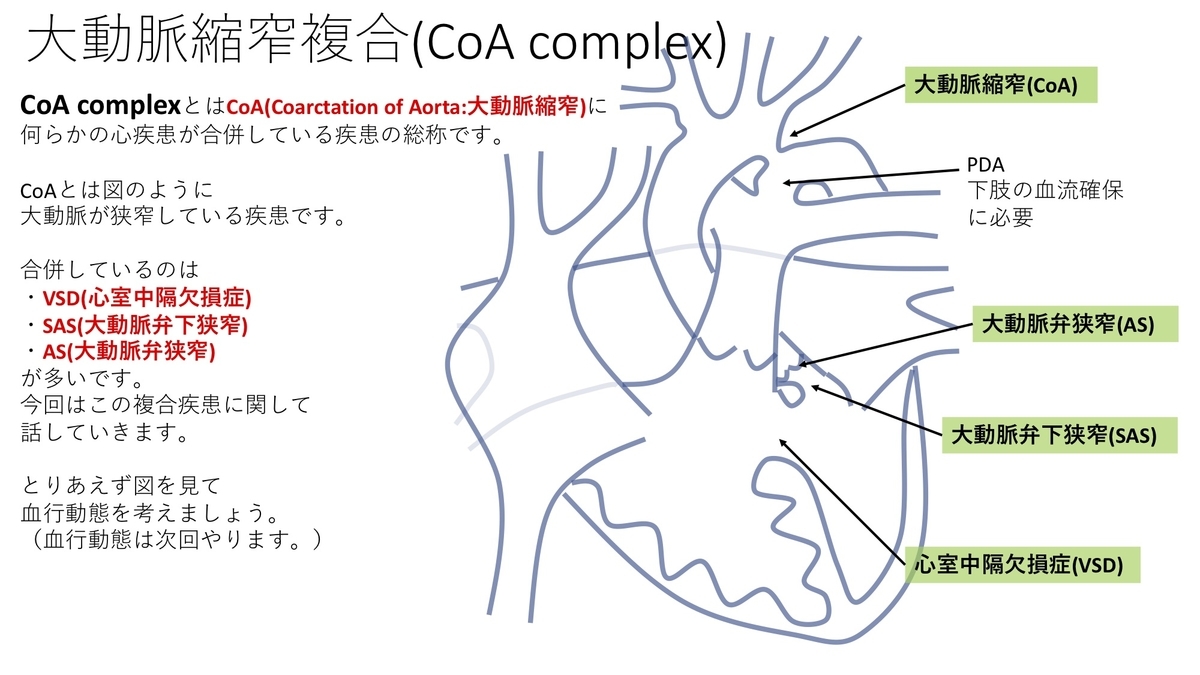 大動脈縮窄複合(CoA complex)

CoA complexとはCoA(Coarctation of Aorta:大動脈縮窄)に何らかの心疾患が合併している疾患の総称です。

CoAとは図のように大動脈が狭窄している疾患です。

合併しているのは
・VSD(心室中隔欠損症)
・SAS(大動脈弁下狭窄)
・AS(大動脈弁狭窄)
が多いです。
今回はこの複合疾患に関して話していきます。

とりあえず図を見て血行動態を考えましょう。
（血行動態は次回やります。）

大動脈縮窄(CoA)

PDA
下肢の血流確保に必要

大動脈弁狭窄(AS)

大動脈弁下狭窄(SAS)

心室中隔欠損症(VSD)